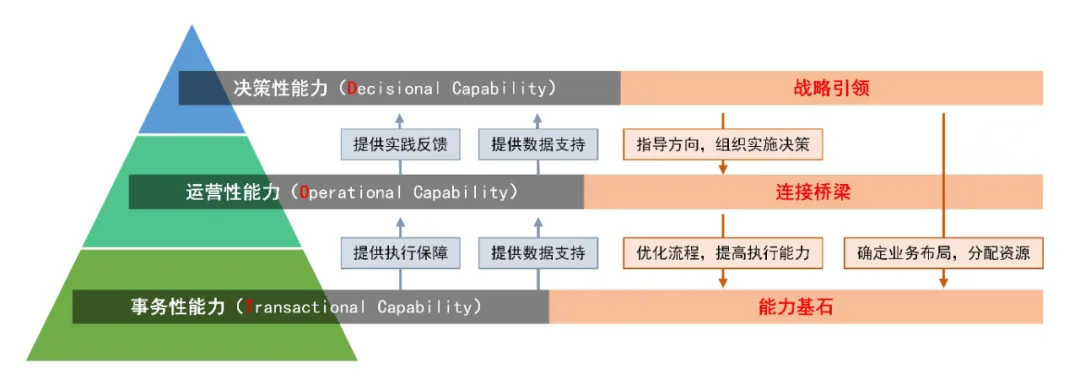 决策性能力（Decisional Capability）

战略引领

提供实践反馈

提供数据支持

指导方向，组织实施决策

运营性能力（Operational Capability）

连接桥梁

提供执行保障

提供数据支持

优化流程，提高执行能力

确定业务布局，分配资源

事务性能力（Transactional Capability）

能力基石